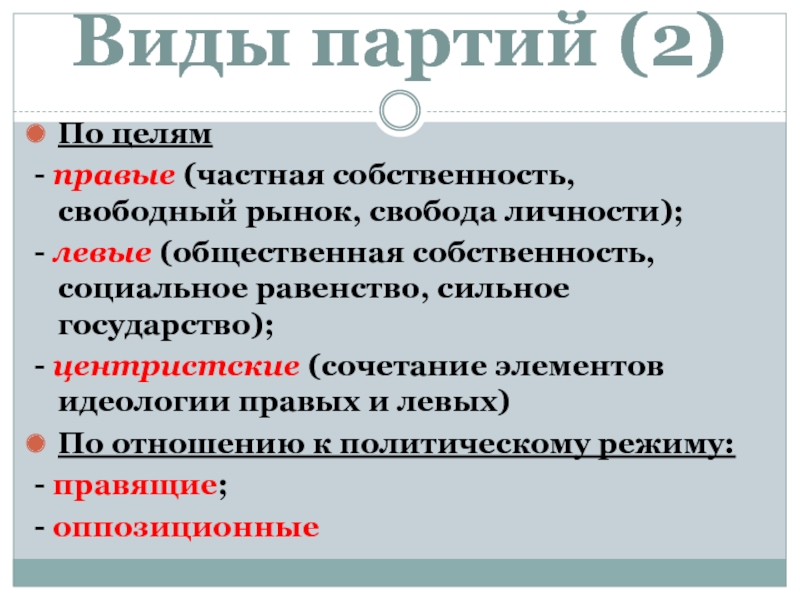 Виды партий (2)

По целям

- правые (частная собственность, свободный рынок, свобода личности);

- левые (общественная собственность, социальное равенство, сильное государство);

- центристские (сочетание элементов идеологии правых и левых)

По отношению к политическому режиму:

- правящие;

- оппозиционные